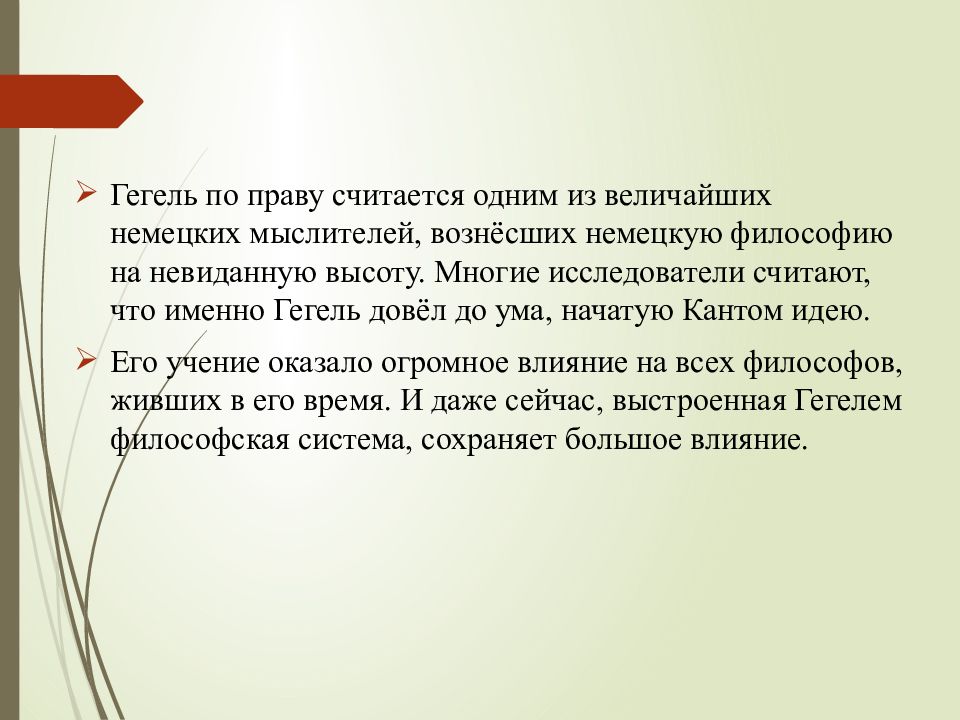 ➢ Гегель по праву считается одним из величайших немецких мыслителей, вознёсших немецкую философию на невиданную высоту. Многие исследователи считают, что именно Гегель довёл до ума, начатую Кантом идею.

➢ Его учение оказало огромное влияние на всех философов, живших в его время. И даже сейчас, выстроенная Гегелем философская система, сохраняет большое влияние.